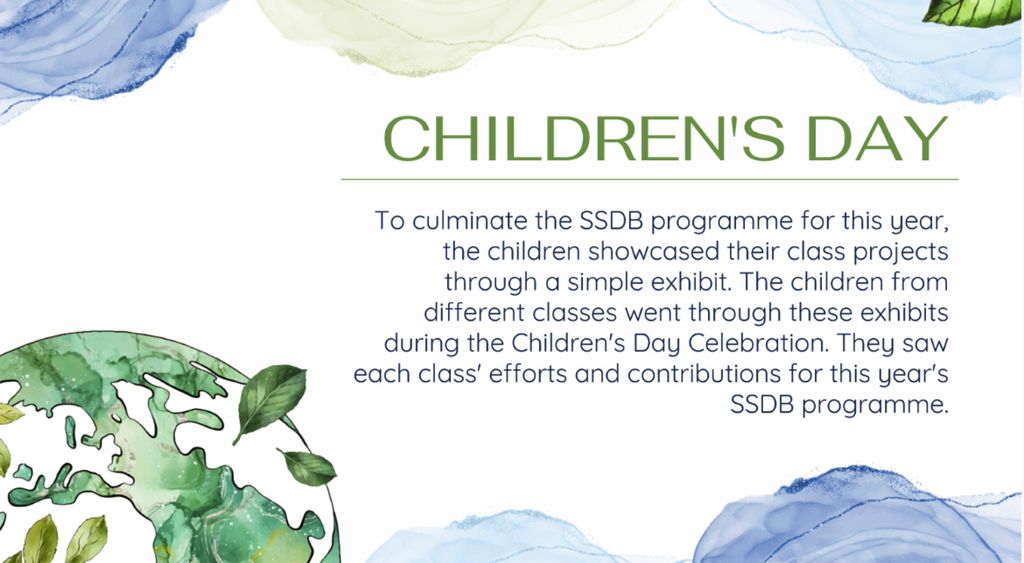 CHILDREN'S DAY

To culminate the SSDB programme for this year, the children showcased their class projects through a simple exhibit. The children from different classes went through these exhibits during the Children's Day Celebration. They saw each class' efforts and contributions for this year's SSDB programme.